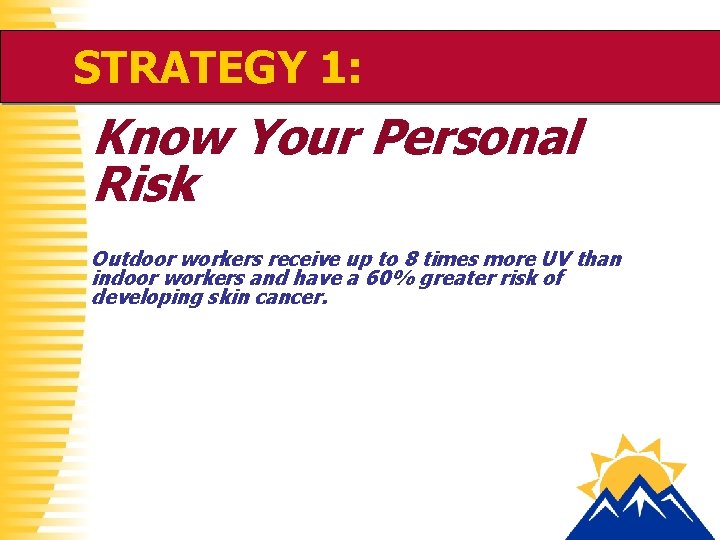 STRATEGY 1:

Know Your Personal Risk

Outdoor workers receive up to 8 times more UV than indoor workers and have a 60% greater risk of developing skin cancer.